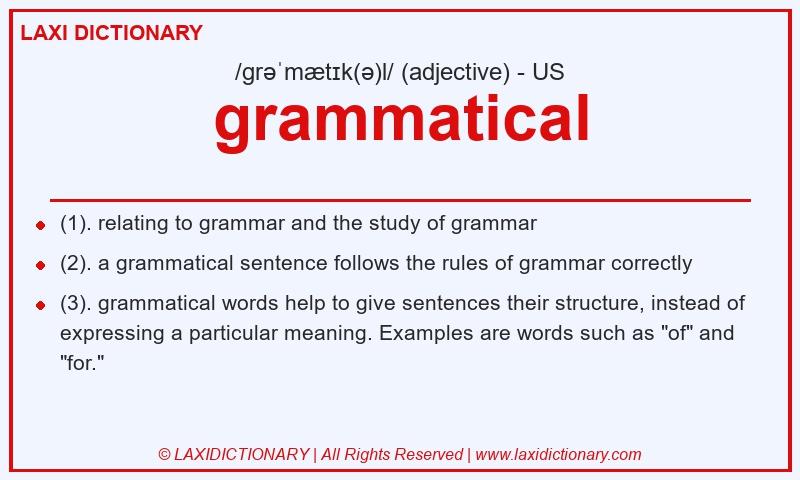 LAXI DICTIONARY

/ɡrəˈmætɪk(ə)l/ (adjective) - US

grammatical

- (1). relating to grammar and the study of grammar
- (2). a grammatical sentence follows the rules of grammar correctly
- (3). grammatical words help to give sentences their structure, instead of expressing a particular meaning. Examples are words such as "of" and "for."

© LAXIDICTIONARY | All Rights Reserved | www.laxidictionary.com